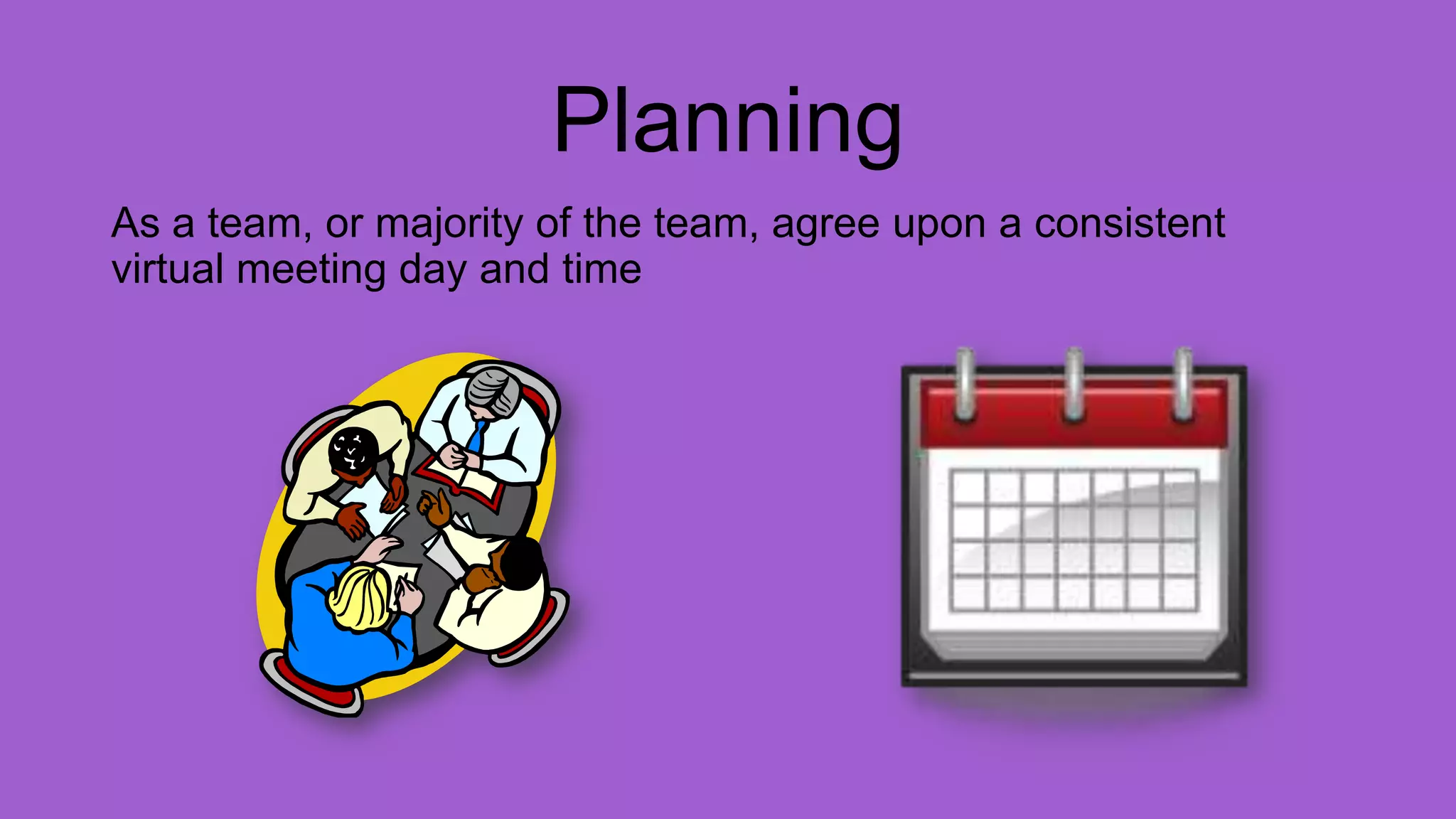 Planning

As a team, or majority of the team, agree upon a consistent virtual meeting day and time